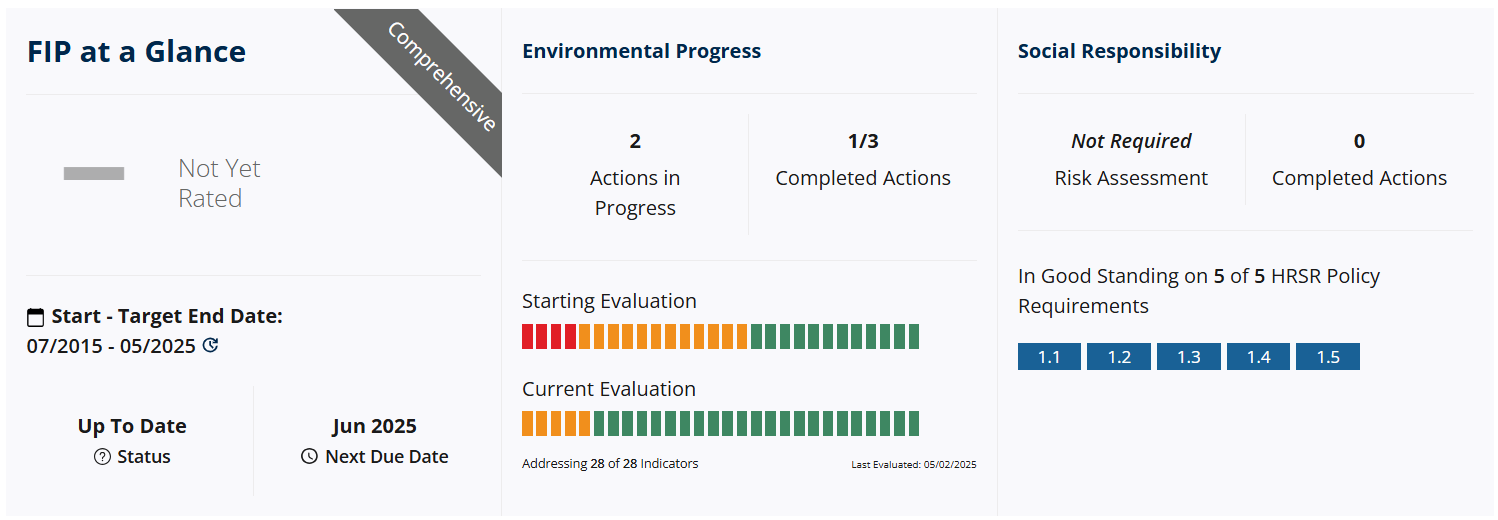 FIP at a Glance

Comprehensive

Not Yet Rated

Start - Target End Date:
07/2015 - 05/2025

Up To Date
Status

Jun 2025
Next Due Date

Environmental Progress

2
Actions in Progress

1/3
Completed Actions

Starting Evaluation

Current Evaluation

Addressing 28 of 28 Indicators

Last Evaluated: 05/02/2025

Social Responsibility

Not Required
Risk Assessment

0
Completed Actions

In Good Standing on 5 of 5 HRSR Policy Requirements

1.1 1.2 1.3 1.4 1.5